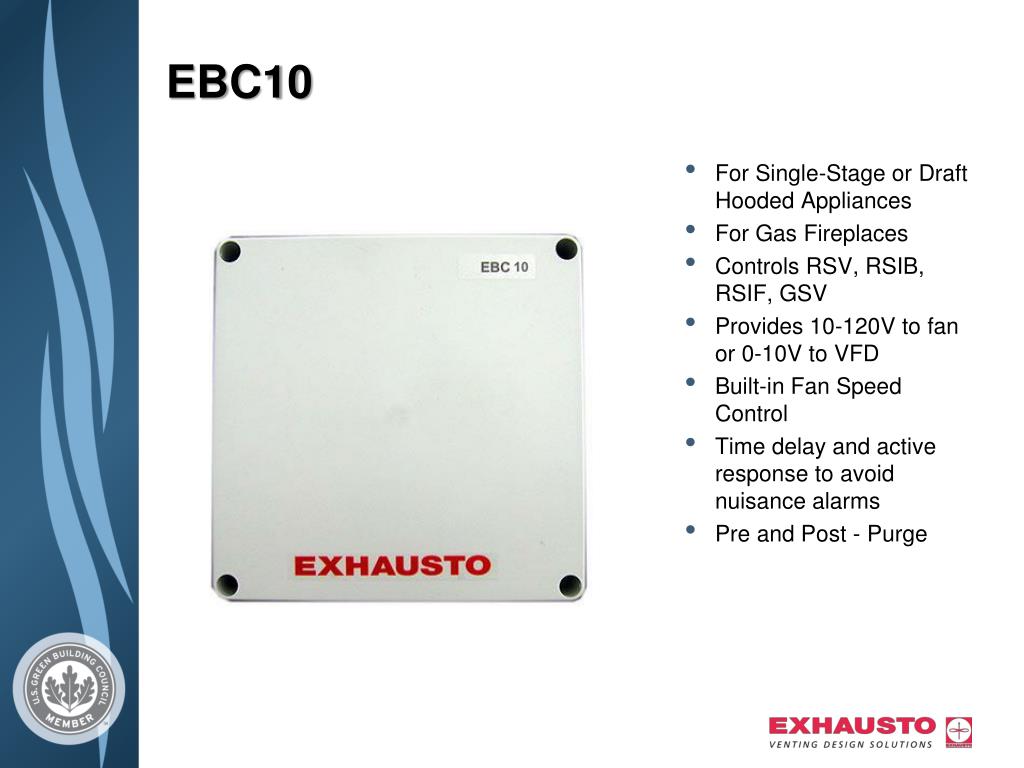 EBC10

EBC 10

EXHAUSTO

- For Single-Stage or Draft Hooded Appliances
- For Gas Fireplaces
- Controls RSV, RSIB, RSIF, GSV
- Provides 10-120V to fan or 0-10V to VFD
- Built-in Fan Speed Control
- Time delay and active response to avoid nuisance alarms
- Pre and Post - Purge

U.S. GREEN BUILDING COUNCIL MEMBER

EXHAUSTO
VENTING DESIGN SOLUTIONS